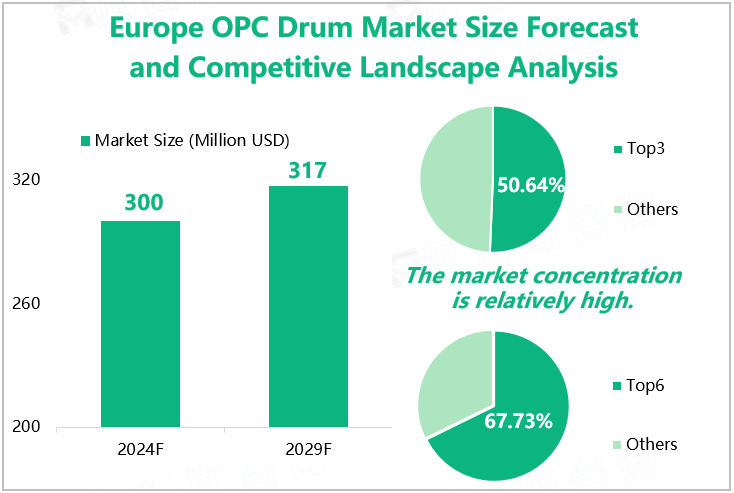 Europe OPC Drum Market Size Forecast and Competitive Landscape Analysis

Market Size (Million USD)

320

260

200

300

317

2024F

2029F

50.64%

Top3

Others

The market concentration is relatively high.

67.73%

Top6

Others